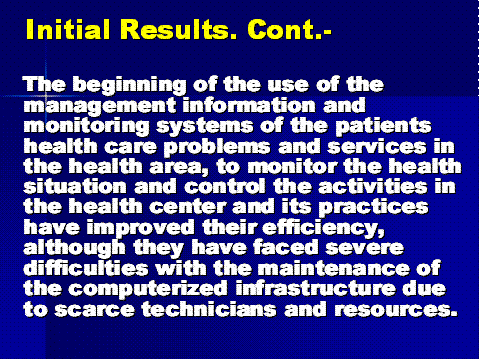 Initial Results. Cont.-

The beginning of the use of the management information and monitoring systems of the patients health care problems and services in the health area, to monitor the health situation and control the activities in the health center and its practices have improved their efficiency, although they have faced severe difficulties with the maintenance of the computerized infrastructure due to scarce technicians and resources.